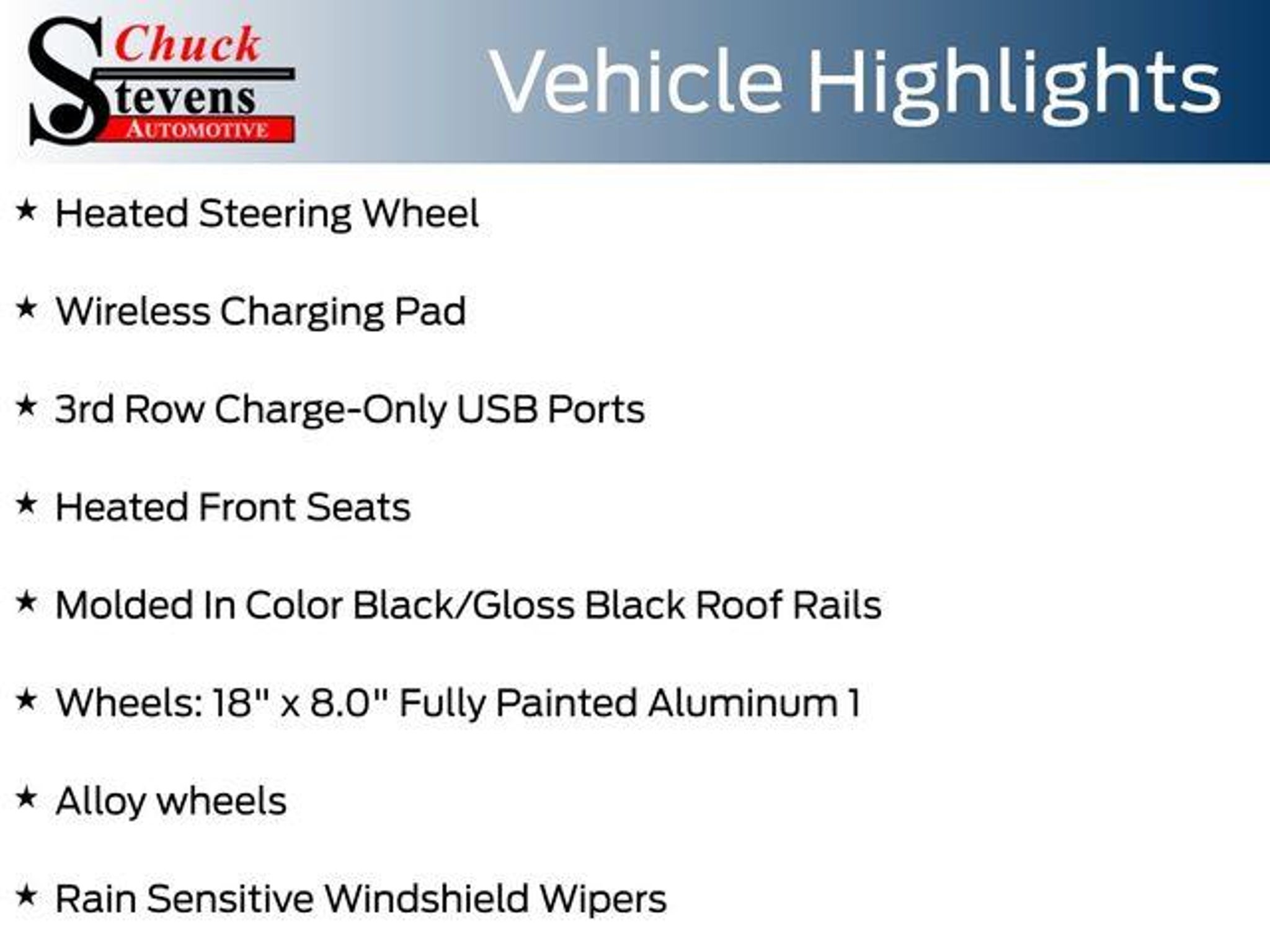 Chuck Stevens AUTOMOTIVE

Vehicle Highlights

★ Heated Steering Wheel

★ Wireless Charging Pad

★ 3rd Row Charge-Only USB Ports

★ Heated Front Seats

★ Molded In Color Black/Gloss Black Roof Rails

★ Wheels: 18" x 8.0" Fully Painted Aluminum 1

★ Alloy wheels

★ Rain Sensitive Windshield Wipers